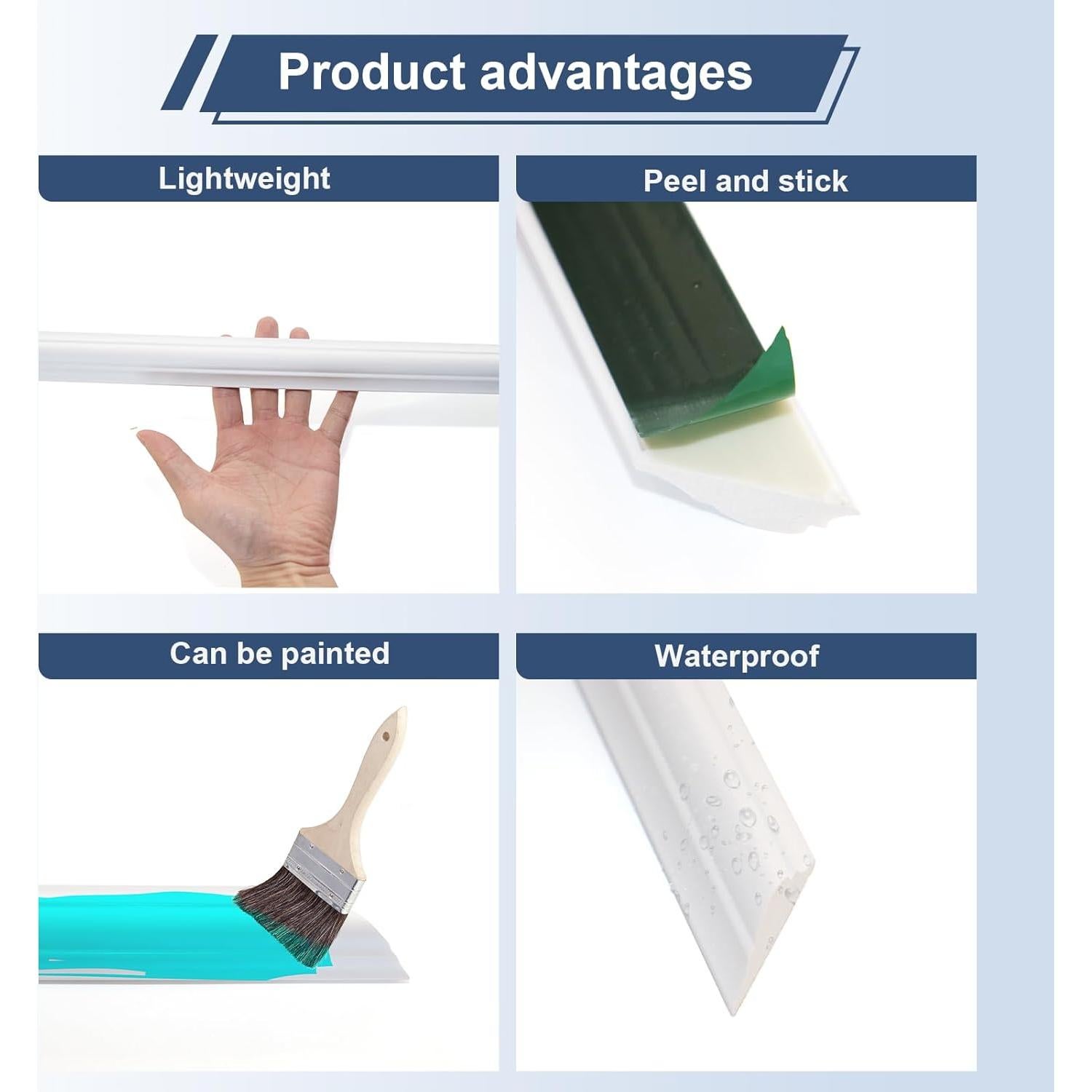 Product advantages

Lightweight

Peel and stick

Can be painted

Waterproof